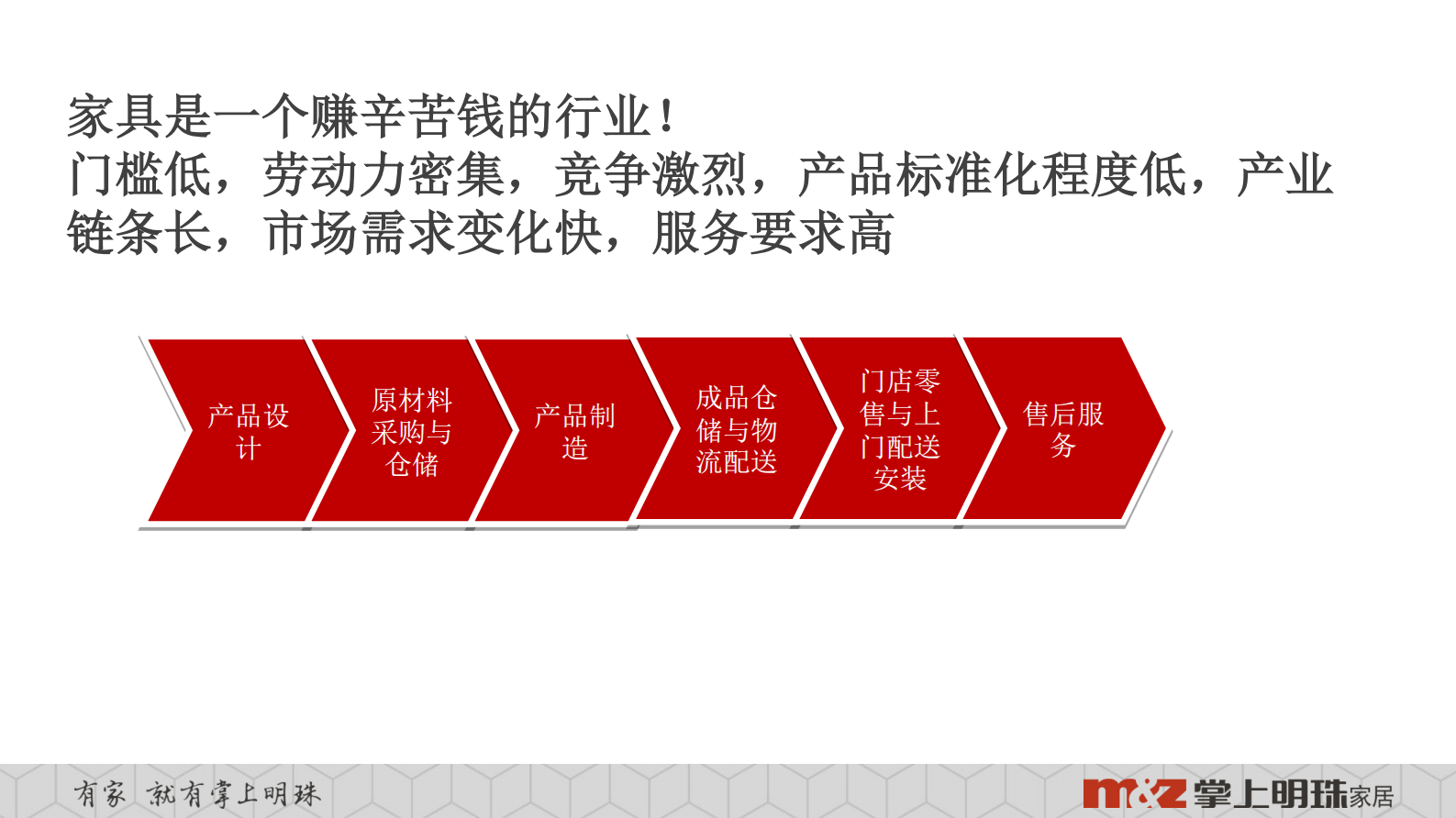 家具是一个赚辛苦钱的行业！
门槛低，劳动力密集，竞争激烈，产品标准化程度低，产业链条长，市场需求变化快，服务要求高

产品设计

原材料采购与仓储

产品制造

成品仓储与物流配送

门店零售与上门配送安装

售后服务

有家 就有掌上明珠

m&z 掌上明珠家居